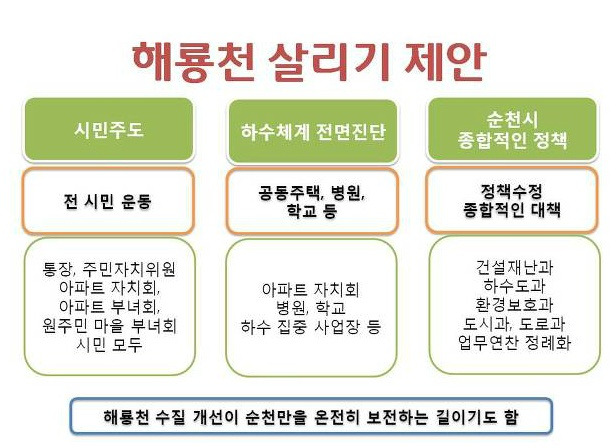 해룡천 살리기 제안

시민주도

전 시민 운동

통장, 주민자치위원
아파트 자치회,
아파트 부녀회,
원주민 마을 부녀회
시민 모두

하수체계 전면진단

공동주택, 병원,
학교 등

아파트 자치회
병원, 학교
하수 집중 사업장 등

순천시
종합적인 정책

정책수정
종합적인 대책

건설재난과
하수도과
환경보호과
도시과, 도로과
업무연찬 정례화

해룡천 수질 개선이 순천만을 온전히 보전하는 길이기도 함